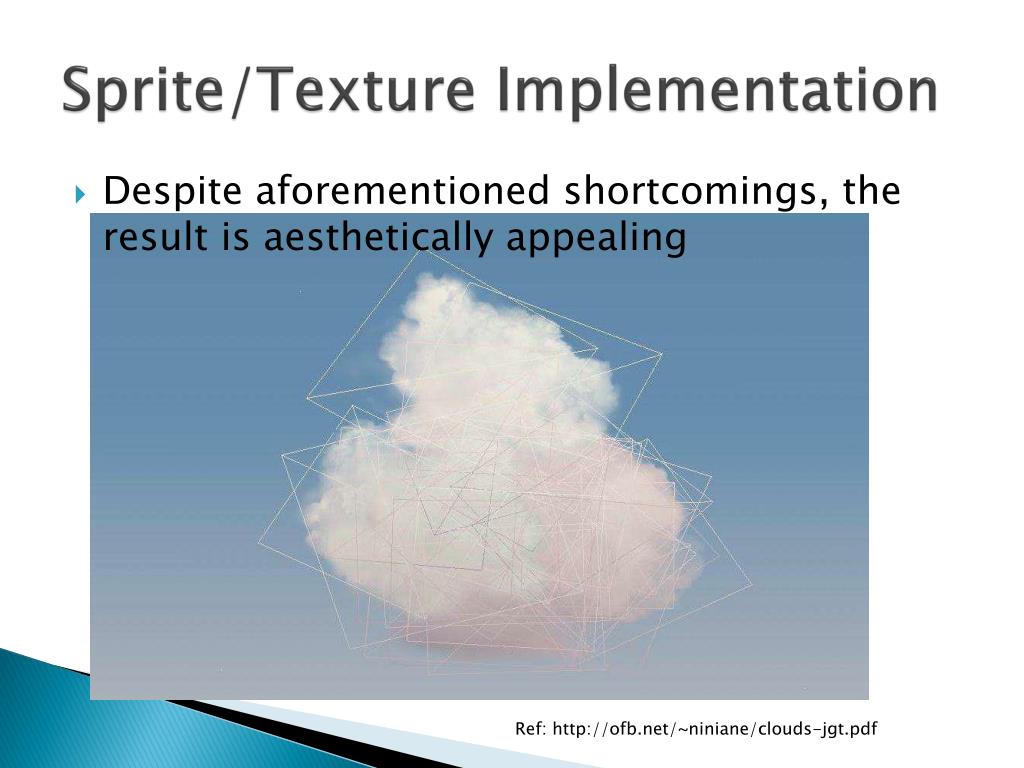 Sprite/Texture Implementation

Despite aforementioned shortcomings, the result is aesthetically appealing

Ref: http://ofb.net/~niniane/clouds-jgt.pdf